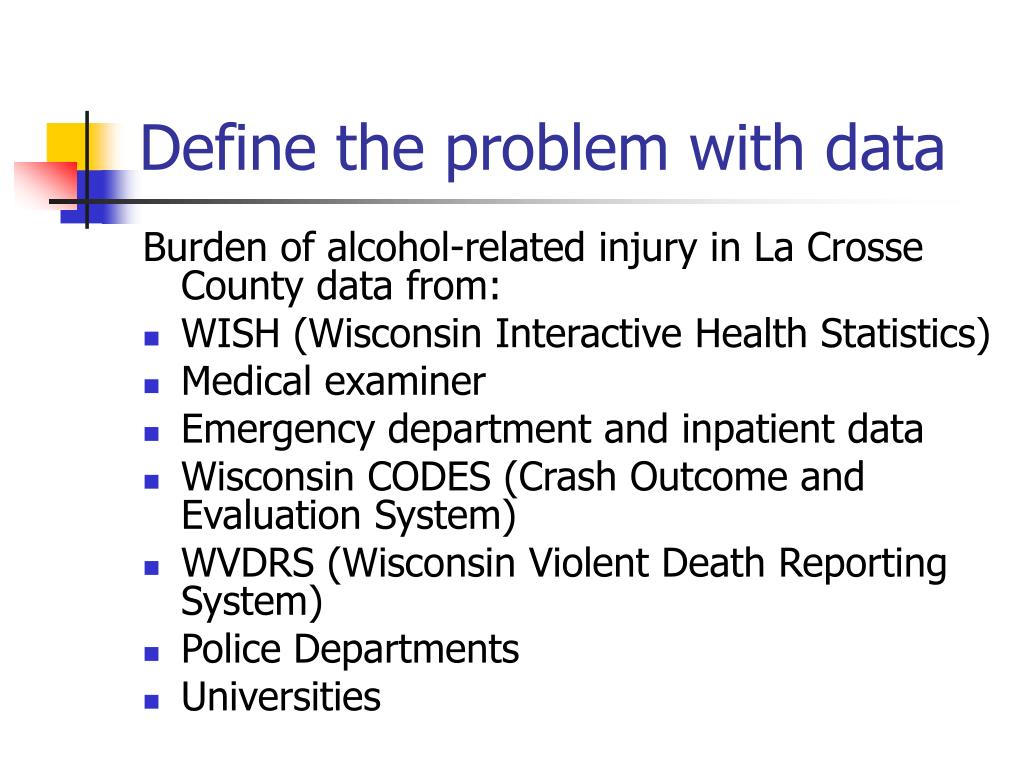 Define the problem with data

Burden of alcohol-related injury in La Crosse County data from:

- WISH (Wisconsin Interactive Health Statistics)
- Medical examiner
- Emergency department and inpatient data
- Wisconsin CODES (Crash Outcome and Evaluation System)
- WVDRS (Wisconsin Violent Death Reporting System)
- Police Departments
- Universities